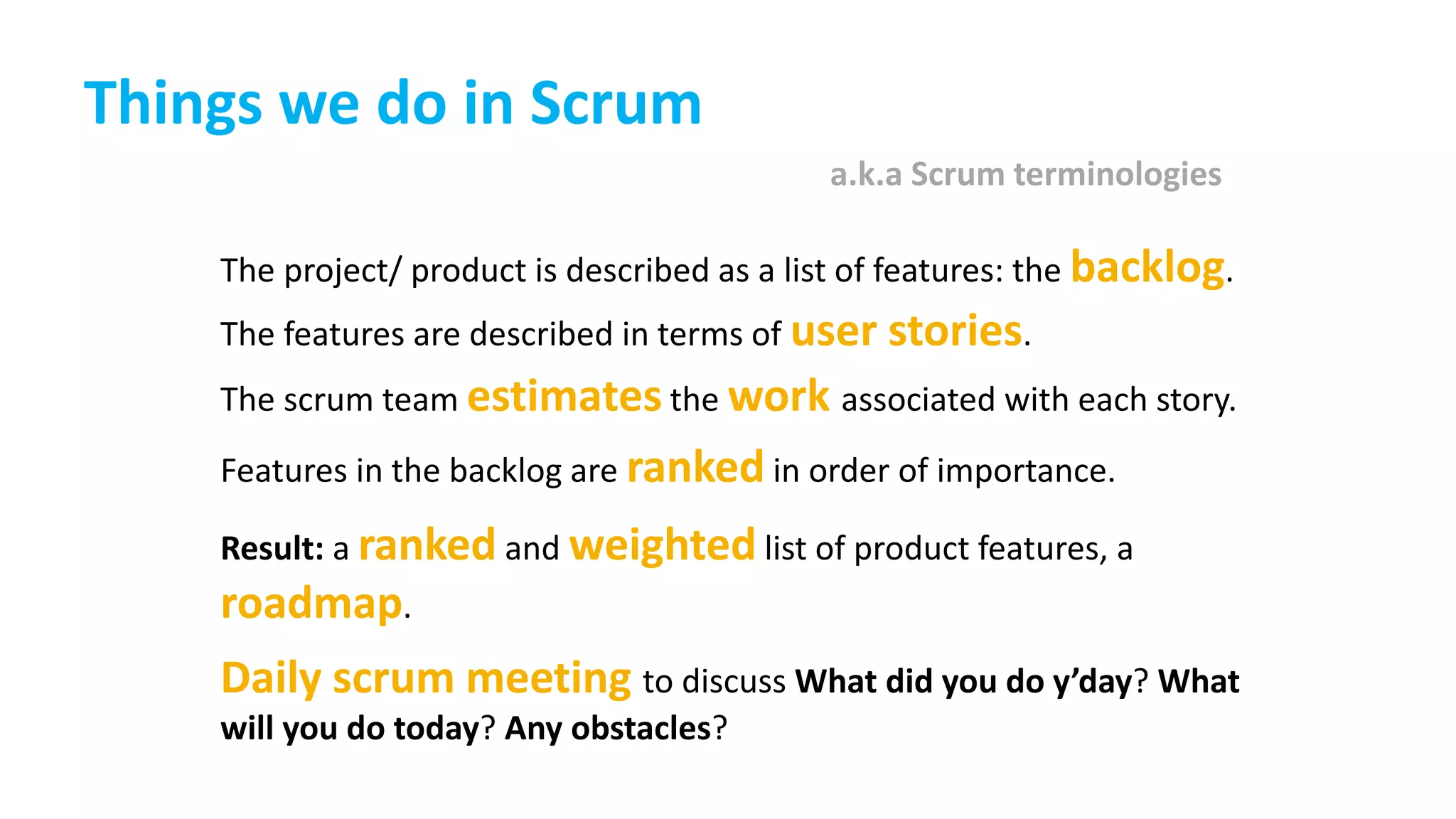 Things we do in Scrum

a.k.a Scrum terminologies

The project/ product is described as a list of features: the backlog.

The features are described in terms of user stories.

The scrum team estimates the work associated with each story.

Features in the backlog are ranked in order of importance.

Result: a ranked and weighted list of product features, a roadmap.

Daily scrum meeting to discuss What did you do y'day? What will you do today? Any obstacles?